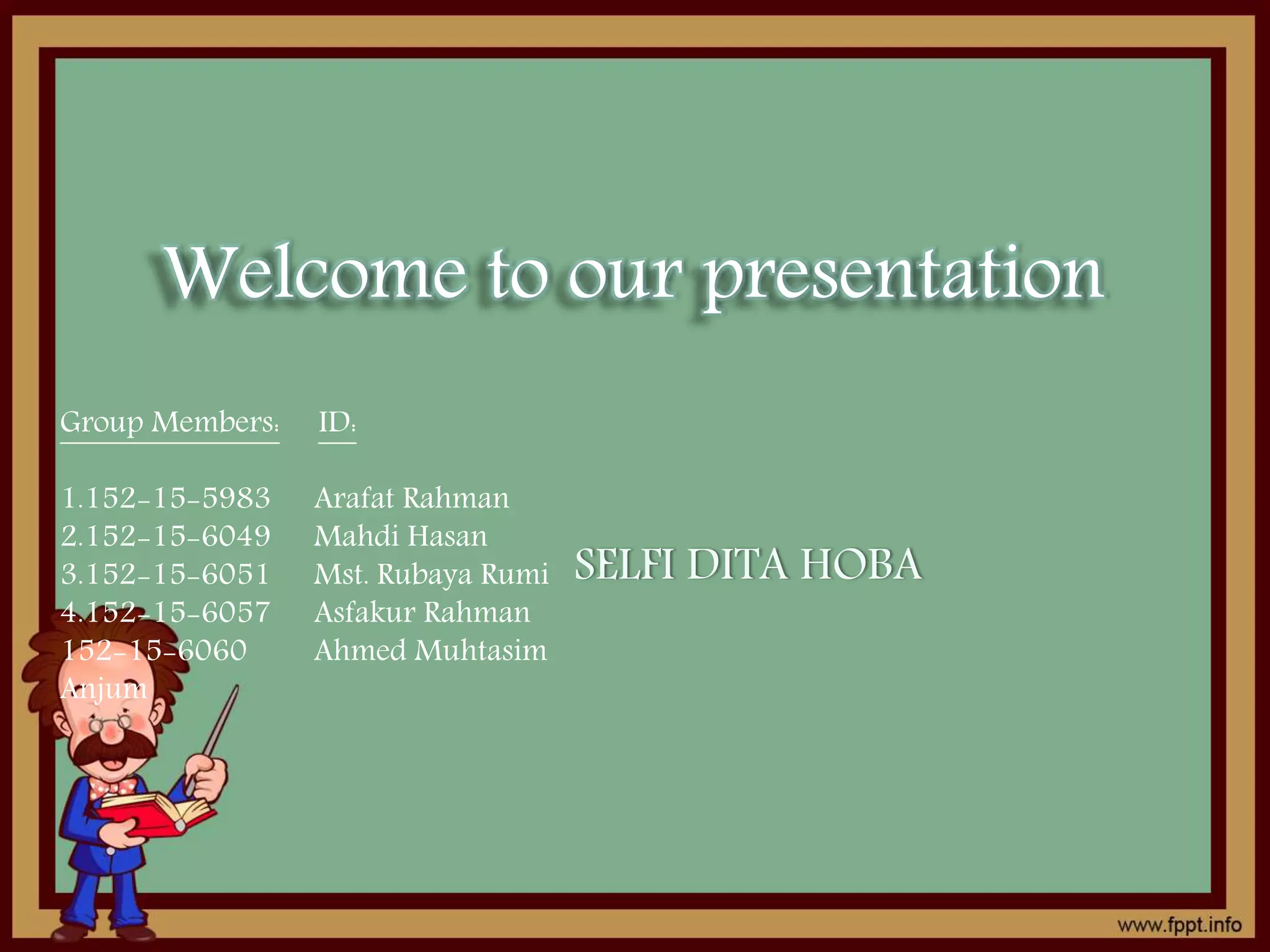 Welcome to our presentation

Group Members: ID:

1.152-15-5983 Arafat Rahman
2.152-15-6049 Mahdi Hasan
3.152-15-6051 Mst. Rubaya Rumi
4.152-15-6057 Asfakur Rahman
152-15-6060 Ahmed Muhtasim Anjum

SELFI DITA HOBA

www.fppt.info